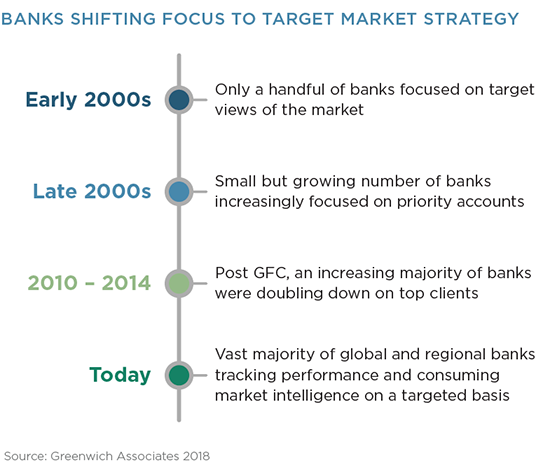 BANKS SHIFTING FOCUS TO TARGET MARKET STRATEGY

Early 2000s
Only a handful of banks focused on target views of the market

Late 2000s
Small but growing number of banks increasingly focused on priority accounts

2010 – 2014
Post GFC, an increasing majority of banks were doubling down on top clients

Today
Vast majority of global and regional banks tracking performance and consuming market intelligence on a targeted basis

Source: Greenwich Associates 2018